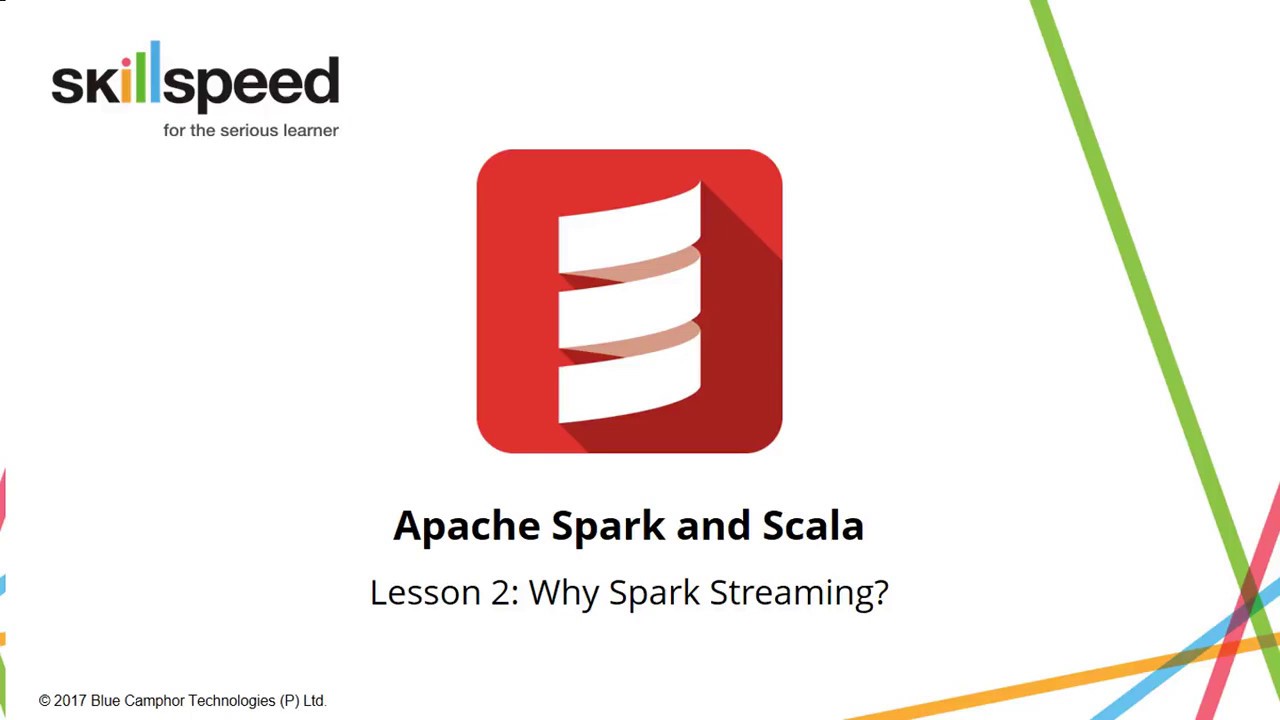 skillspeed
for the serious learner

Apache Spark and Scala

Lesson 2: Why Spark Streaming?

© 2017 Blue Camphor Technologies (P) Ltd.